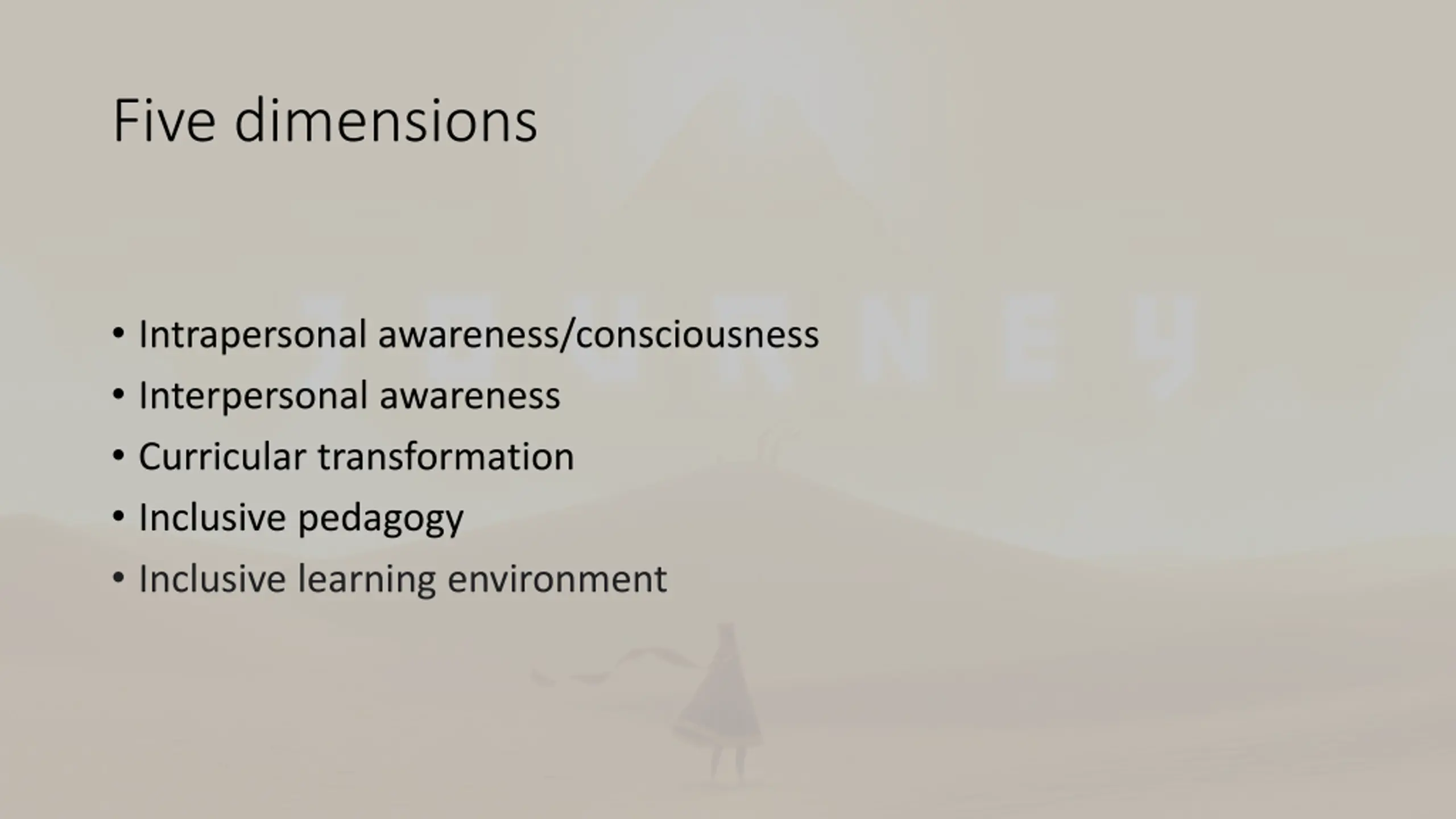 Five dimensions

JOURNEY

• Intrapersonal awareness/consciousness
• Interpersonal awareness
• Curricular transformation
• Inclusive pedagogy
• Inclusive learning environment